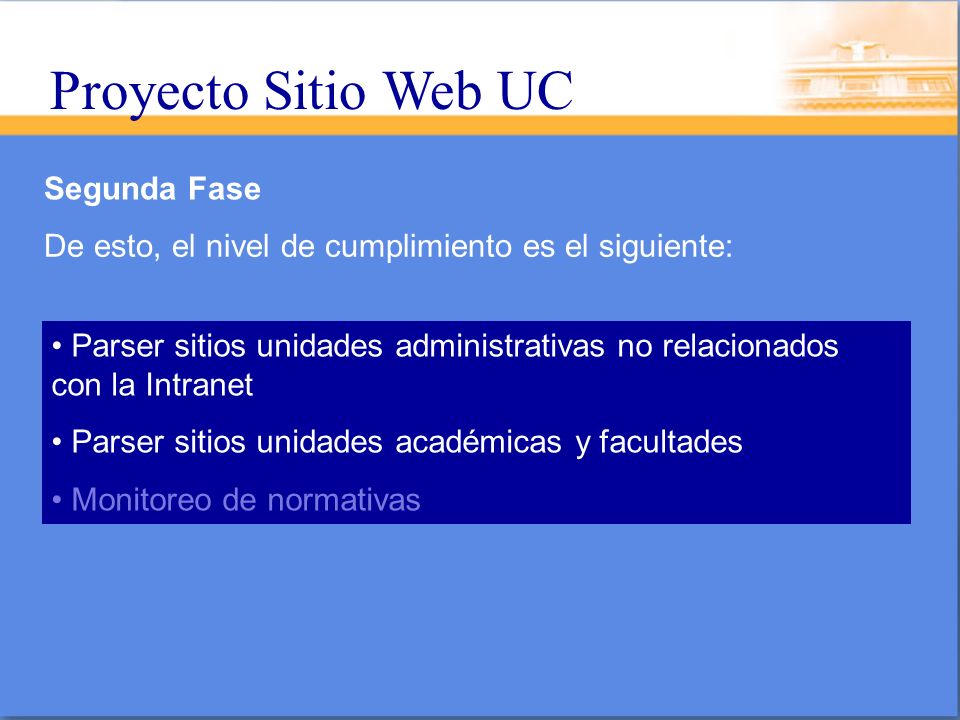 Proyecto Sitio Web UC

Segunda Fase

De esto, el nivel de cumplimiento es el siguiente:

• Parser sitios unidades administrativas no relacionados con la Intranet

• Parser sitios unidades académicas y facultades

• Monitoreo de normativas